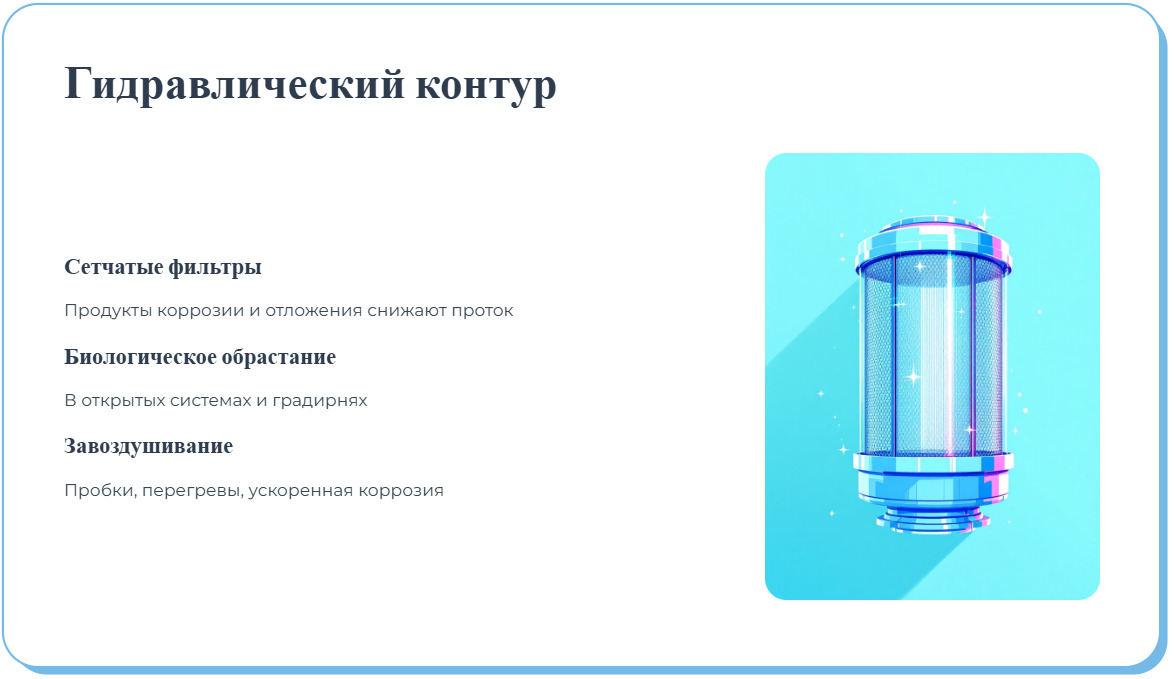 Гидравлический контур

Сетчатые фильтры

Продукты коррозии и отложения снижают проток

Биологическое обрастание

В открытых системах и градирнях

Завоздушивание

Пробки, перегревы, ускоренная коррозия